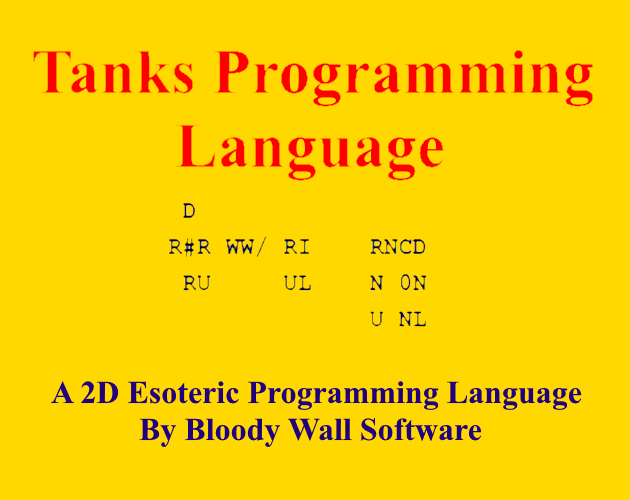 Tanks Programming Language

D
R#R WW/ RI RNCD
RU UL N 0N
U NL

A 2D Esoteric Programming Language
By Bloody Wall Software